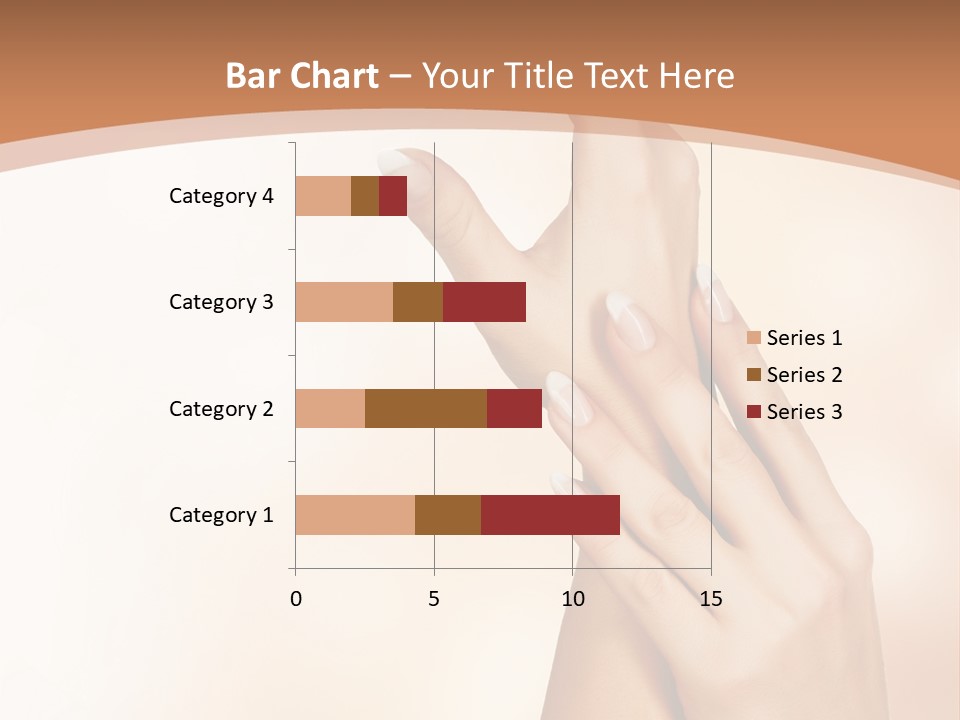 Bar Chart – Your Title Text Here

Category 4
Category 3
Category 2
Category 1

0
5
10
15

Series 1
Series 2
Series 3